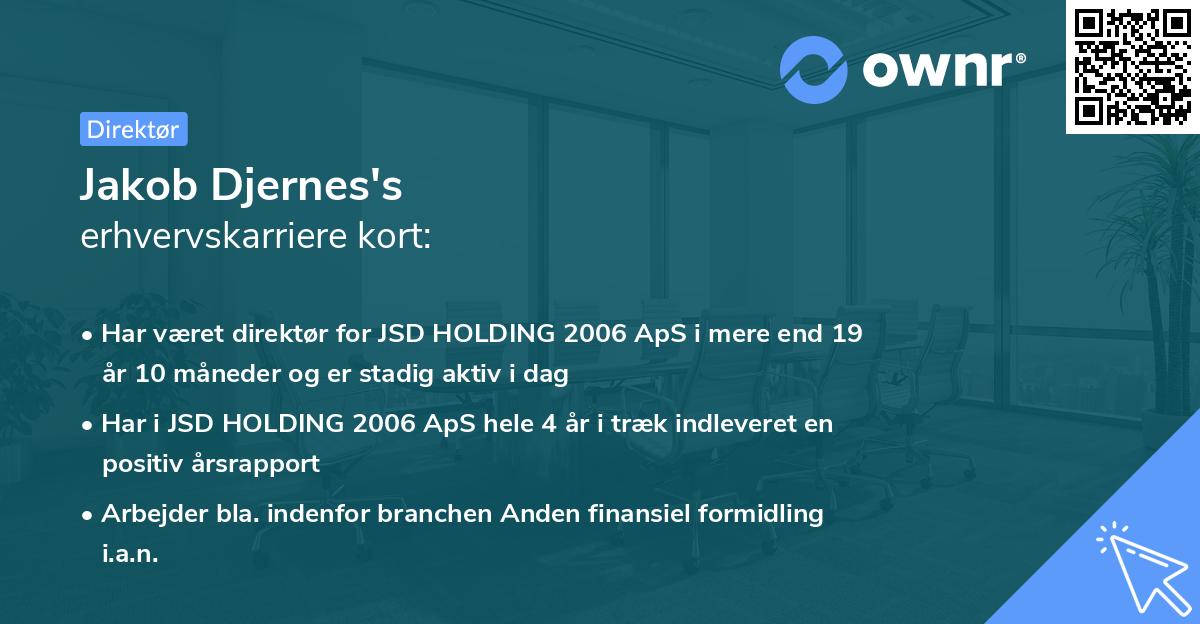 ownr®

Direktør

Jakob Djernes's
erhvervskarriere kort:

• Har været direktør for JSD HOLDING 2006 ApS i mere end 19 år 10 måneder og er stadig aktiv i dag

• Har i JSD HOLDING 2006 ApS hele 4 år i træk indleveret en positiv årsrapport

• Arbejder bla. indenfor branchen Anden finansiel formidling i.a.n.